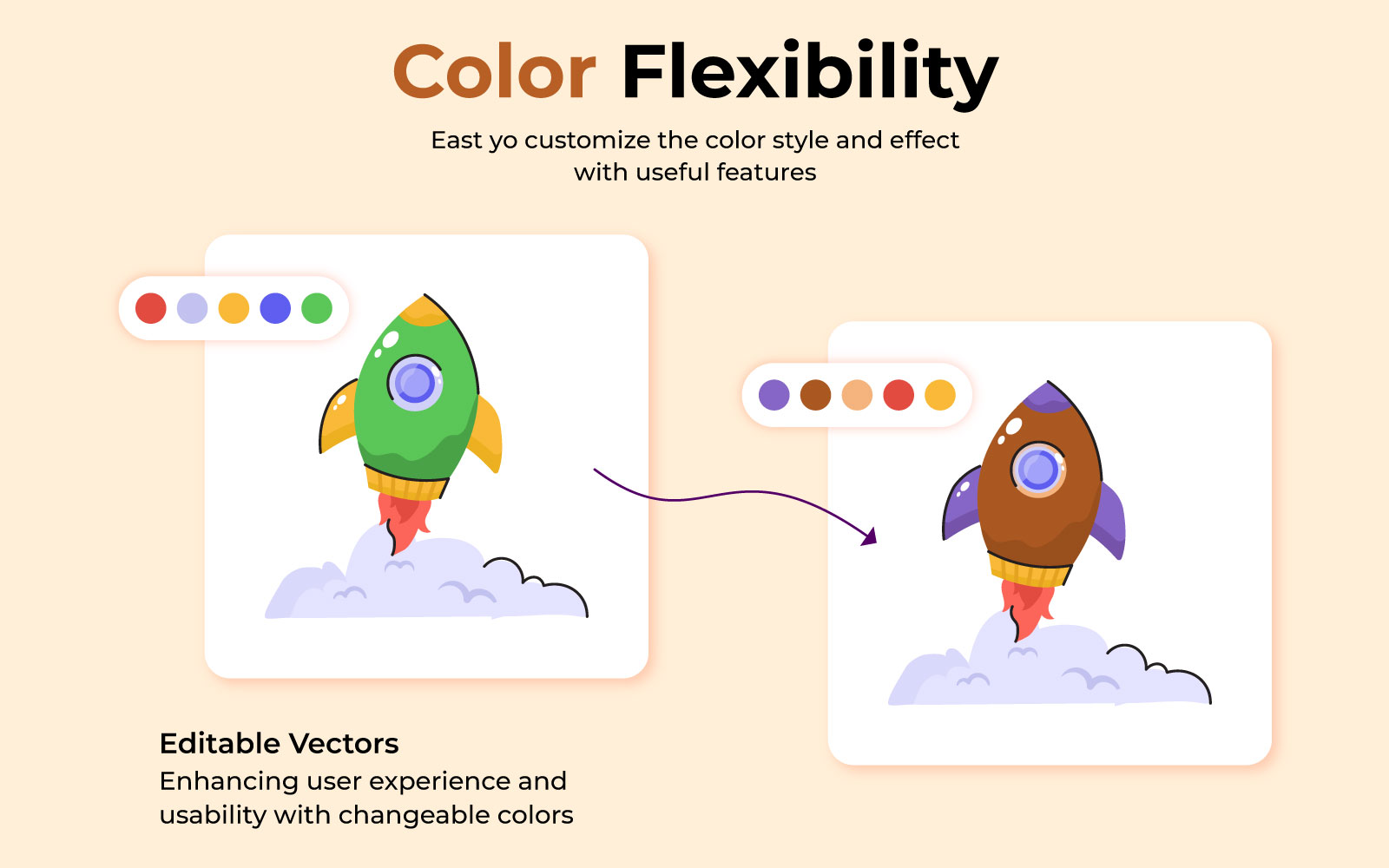 Color Flexibility

East yo customize the color style and effect with useful features

Editable Vectors

Enhancing user experience and usability with changeable colors